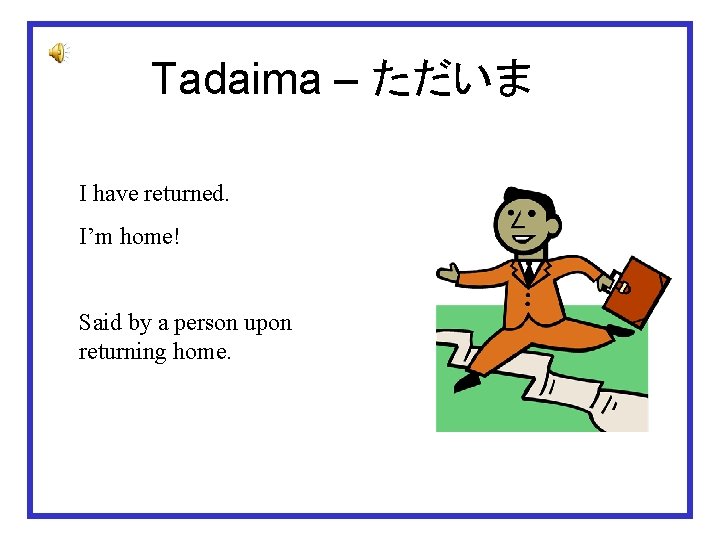 Tadaima – ただいま

I have returned.

I’m home!

Said by a person upon returning home.